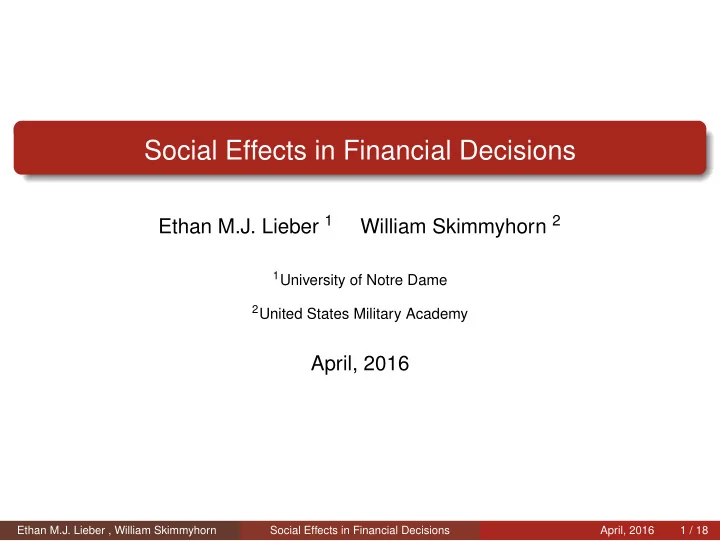 Social Effects in Financial Decisions

Ethan M.J. Lieber $^1$ William Skimmyhorn $^2$

$^1$University of Notre Dame

$^2$United States Military Academy

April, 2016

Ethan M.J. Lieber , William Skimmyhorn Social Effects in Financial Decisions April, 2016 1 / 18